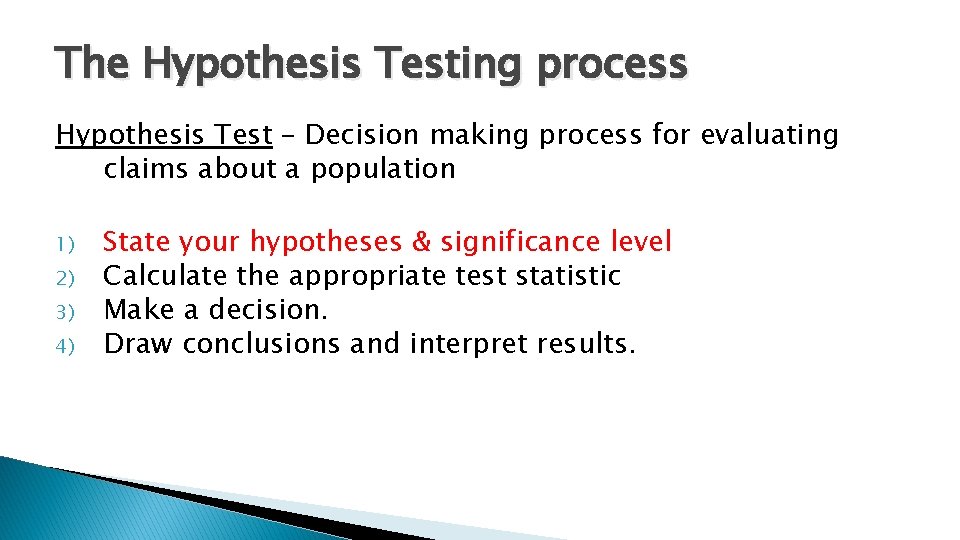 The Hypothesis Testing process

Hypothesis Test – Decision making process for evaluating claims about a population

1) State your hypotheses & significance level
2) Calculate the appropriate test statistic
3) Make a decision.
4) Draw conclusions and interpret results.